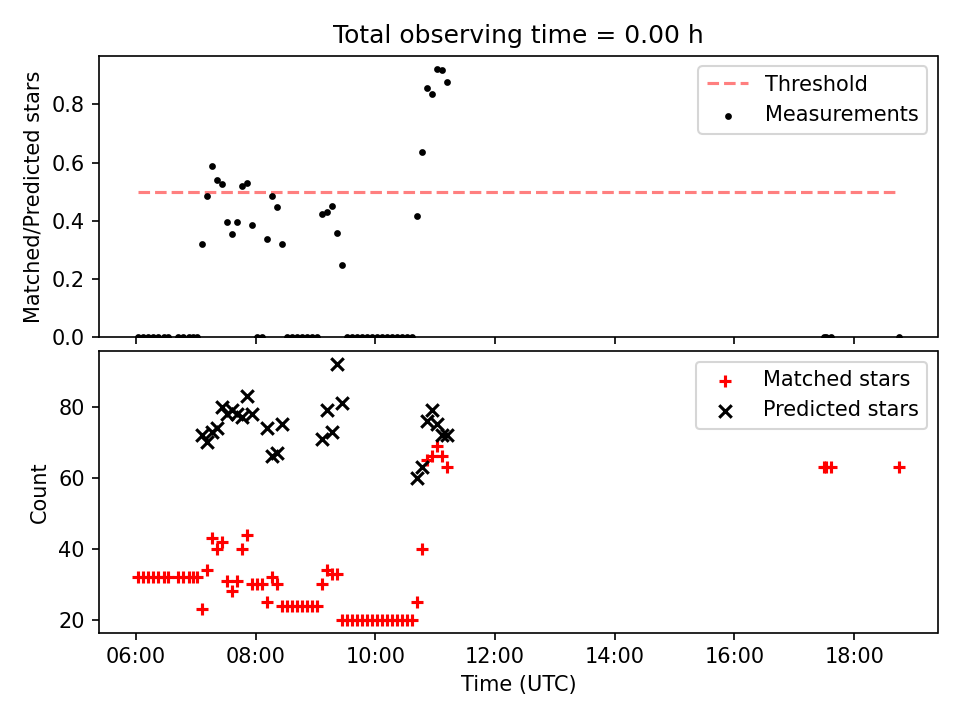 Total observing time = 0.00 h

Matched/Predicted stars

0.0
0.2
0.4
0.6
0.8

Threshold
Measurements

Count

20
40
60
80

Matched stars
Predicted stars

06:00
08:00
10:00
12:00
14:00
16:00
18:00

Time (UTC)